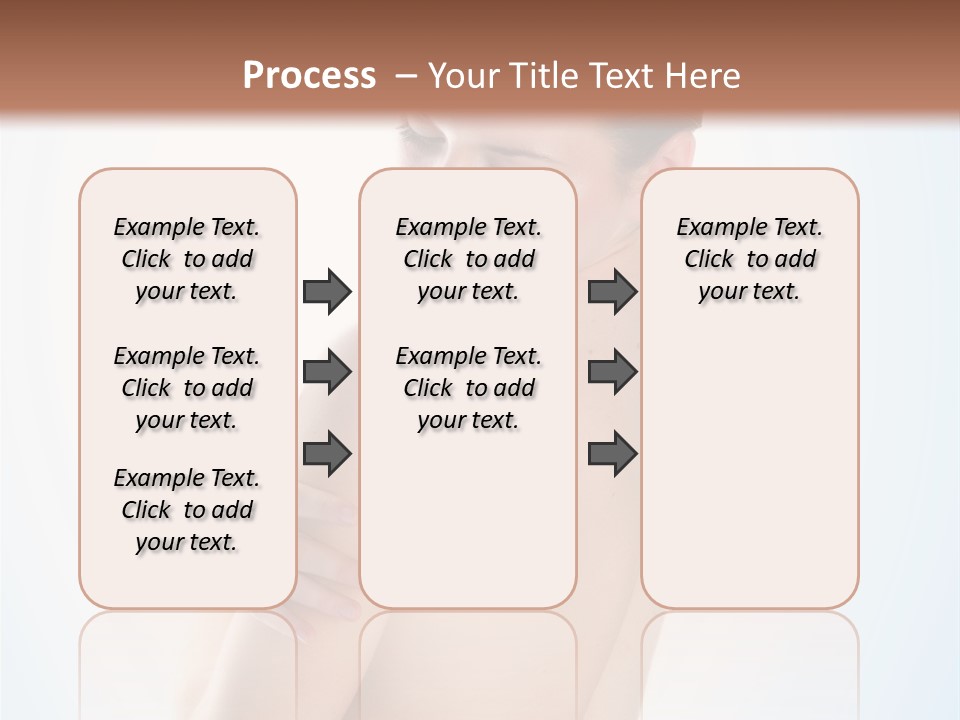 Process – Your Title Text Here

Example Text. Click to add your text.

Example Text. Click to add your text.

Example Text. Click to add your text.

Example Text. Click to add your text.

Example Text. Click to add your text.

Example Text. Click to add your text.